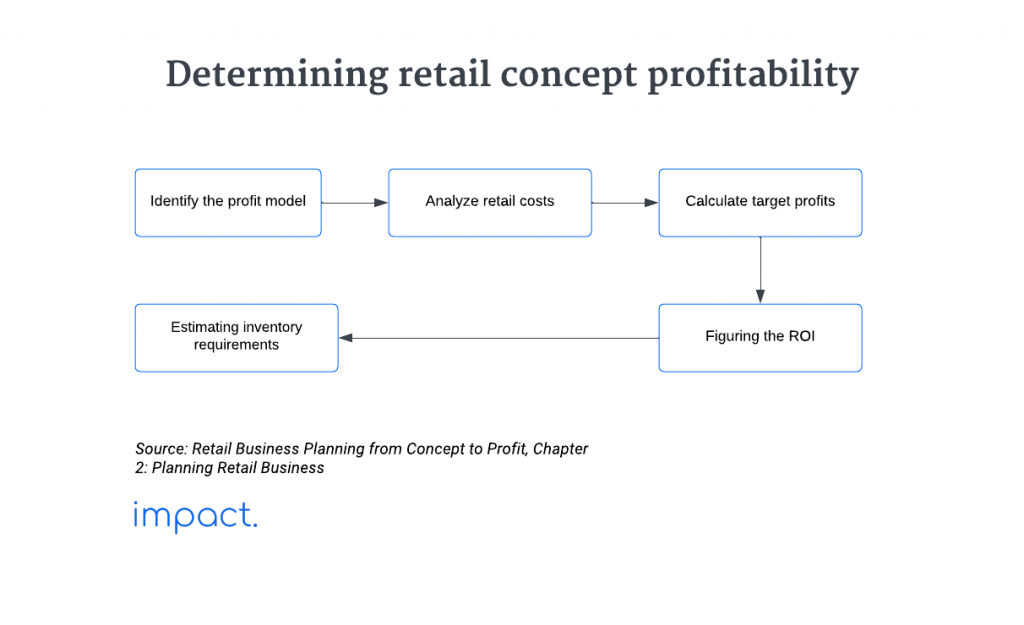 Determining retail concept profitability

Identify the profit model

Analyze retail costs

Calculate target profits

Figuring the ROI

Estimating inventory requirements

Source: Retail Business Planning from Concept to Profit, Chapter 2: Planning Retail Business

impact.